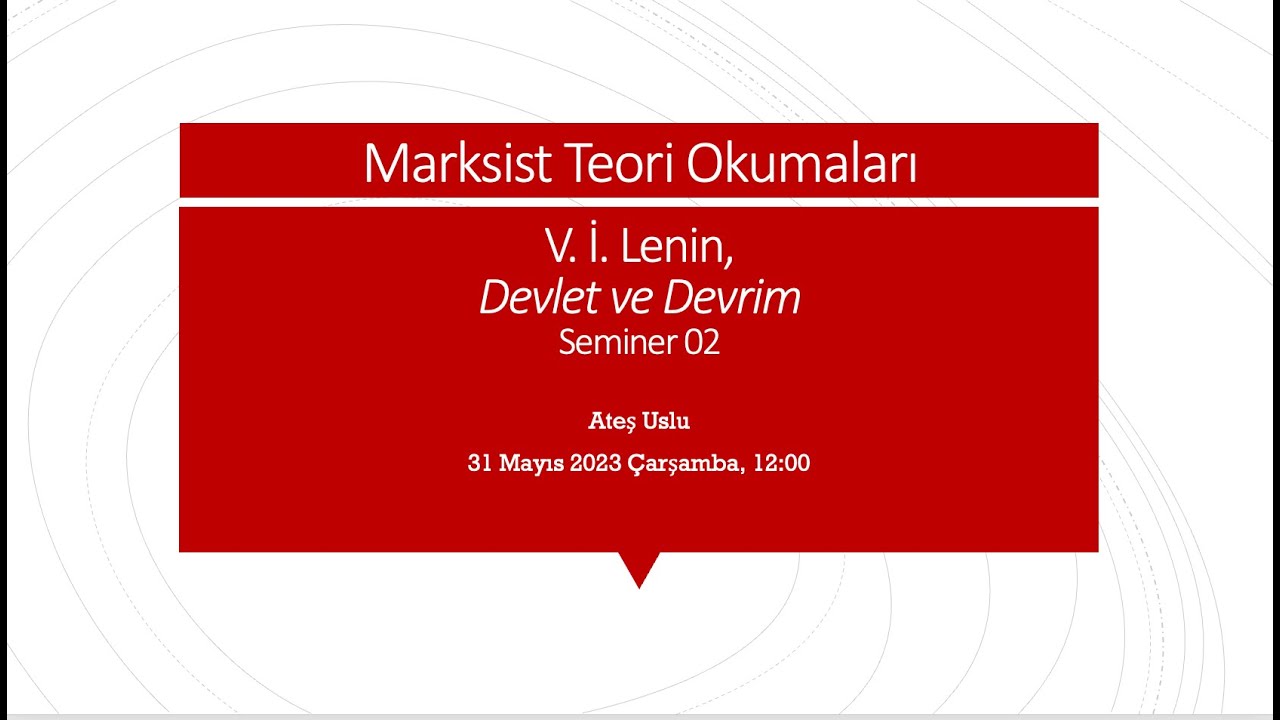 Marksist Teori Okumaları

V. İ. Lenin,
Devlet ve Devrim
Seminer 02

Ateş Uslu

31 Mayıs 2023 Çarşamba, 12:00